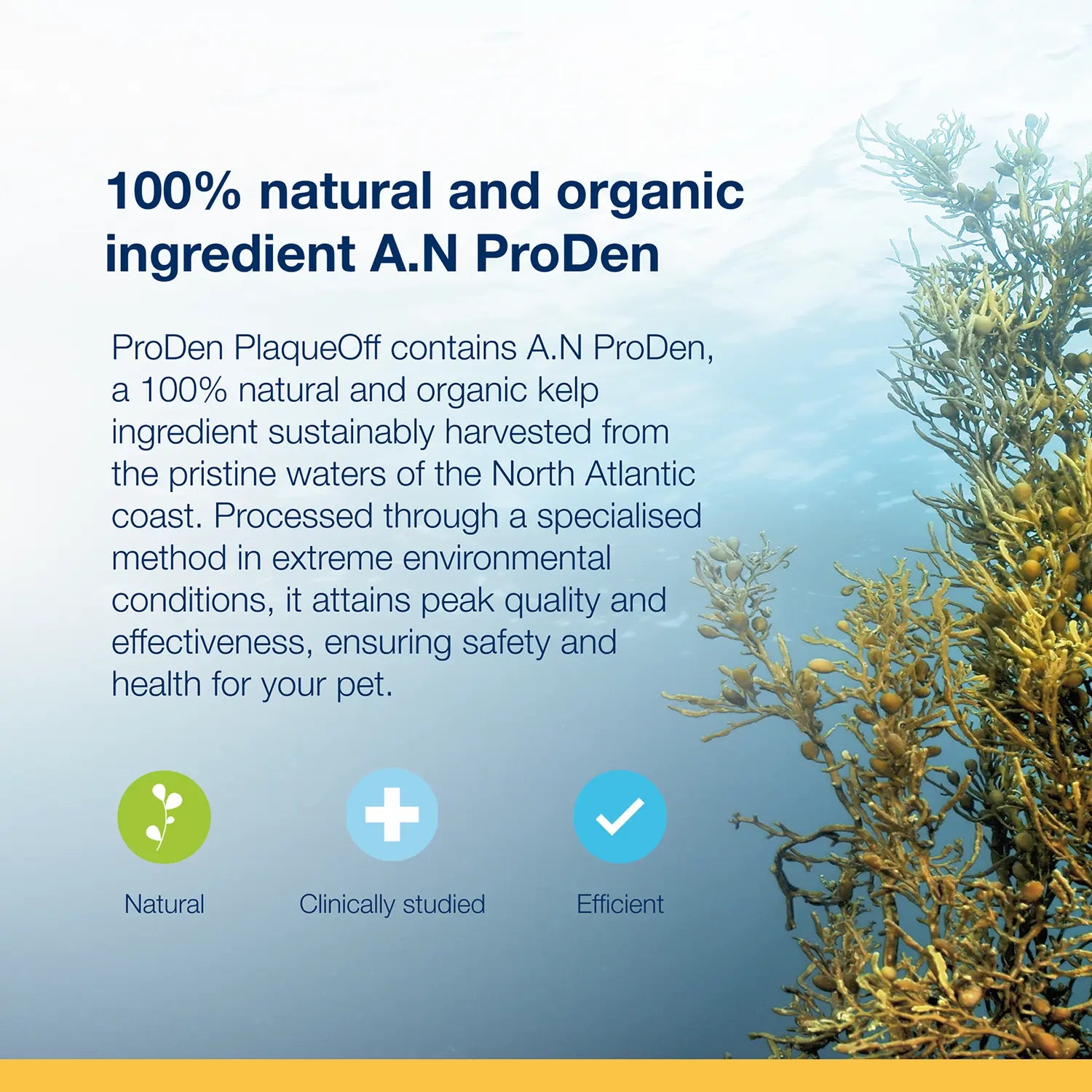 100% natural and organic ingredient A.N ProDen

ProDen PlaqueOff contains A.N ProDen, a 100% natural and organic kelp ingredient sustainably harvested from the pristine waters of the North Atlantic coast. Processed through a specialised method in extreme environmental conditions, it attains peak quality and effectiveness, ensuring safety and health for your pet.

Natural

Clinically studied

Efficient